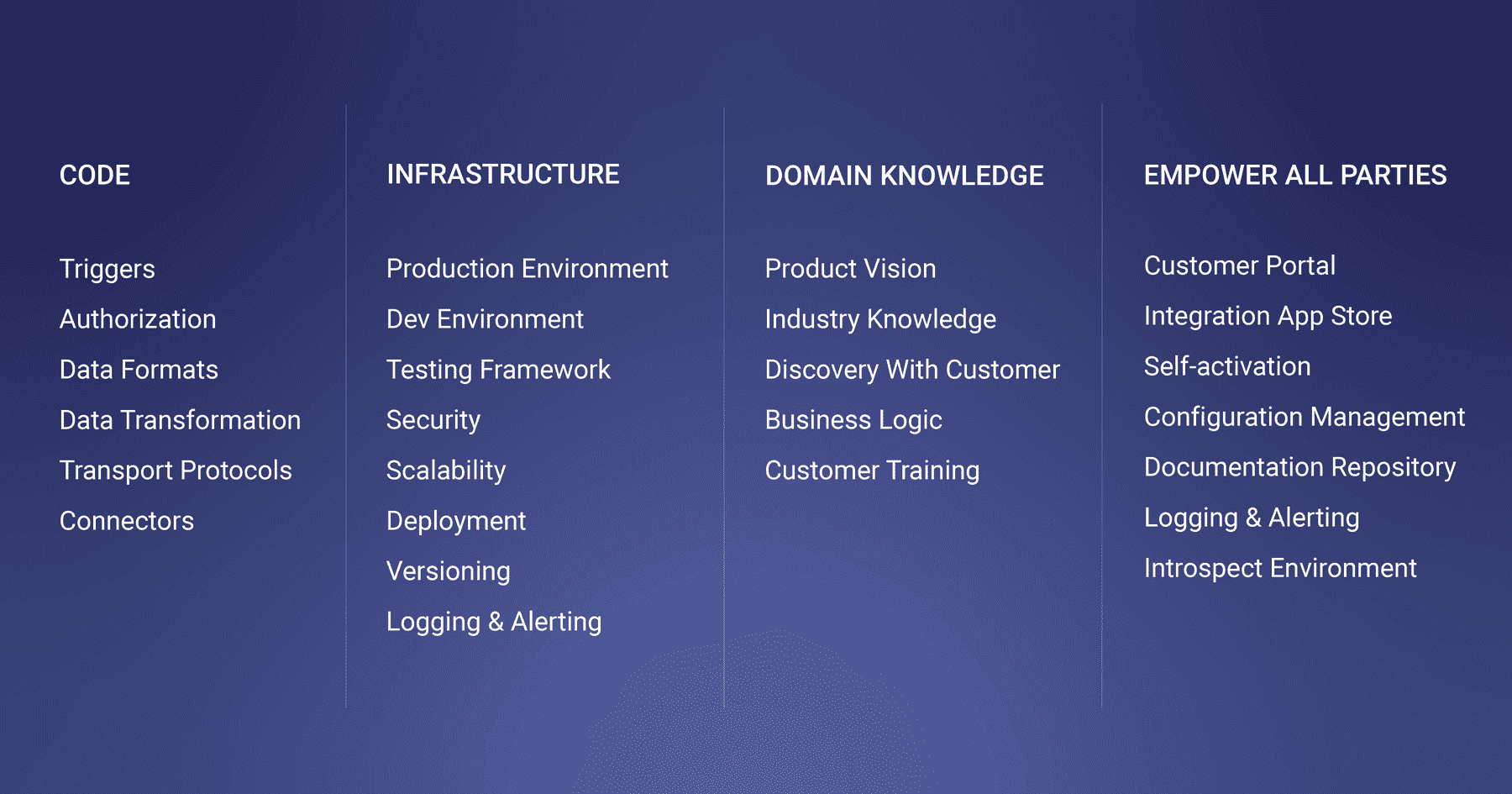 CODE

Triggers
Authorization
Data Formats
Data Transformation
Transport Protocols
Connectors

INFRASTRUCTURE

Production Environment
Dev Environment
Testing Framework
Security
Scalability
Deployment
Versioning
Logging & Alerting

DOMAIN KNOWLEDGE

Product Vision
Industry Knowledge
Discovery With Customer
Business Logic
Customer Training

EMPOWER ALL PARTIES

Customer Portal
Integration App Store
Self-activation
Configuration Management
Documentation Repository
Logging & Alerting
Introspect Environment